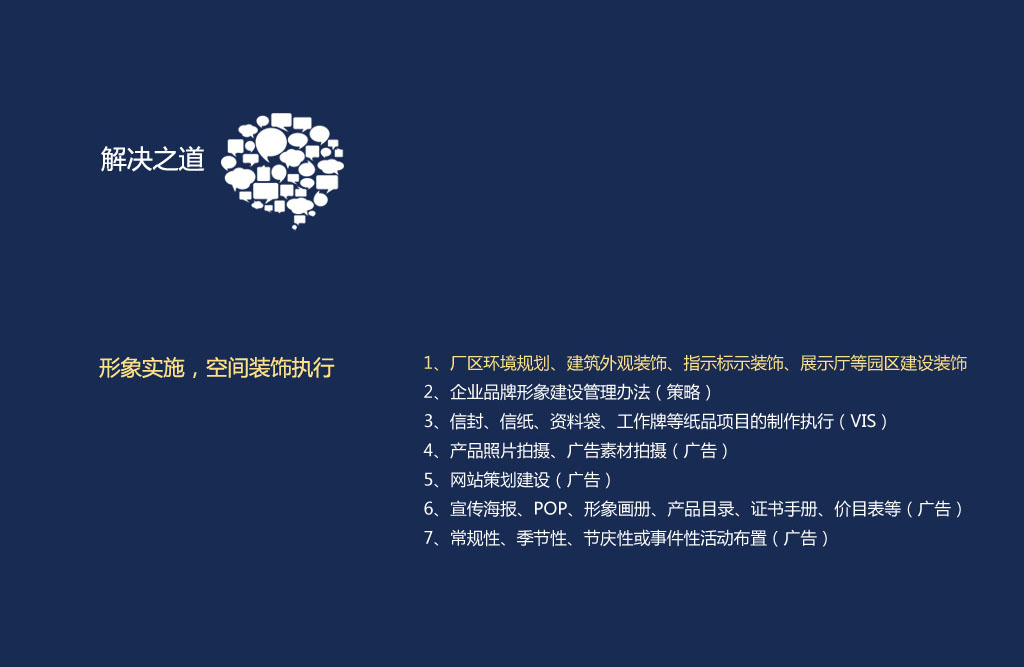 解决之道

形象实施，空间装饰执行

1、厂区环境规划、建筑外观装饰、指示标示装饰、展示厅等园区建设装饰
2、企业品牌形象建设管理办法（策略）
3、信封、信纸、资料袋、工作牌等纸品项目的制作执行（VIS）
4、产品照片拍摄、广告素材拍摄（广告）
5、网站策划建设（广告）
6、宣传海报、POP、形象画册、产品目录、证书手册、价目表等（广告）
7、常规性、季节性、节庆性或事件性活动布置（广告）